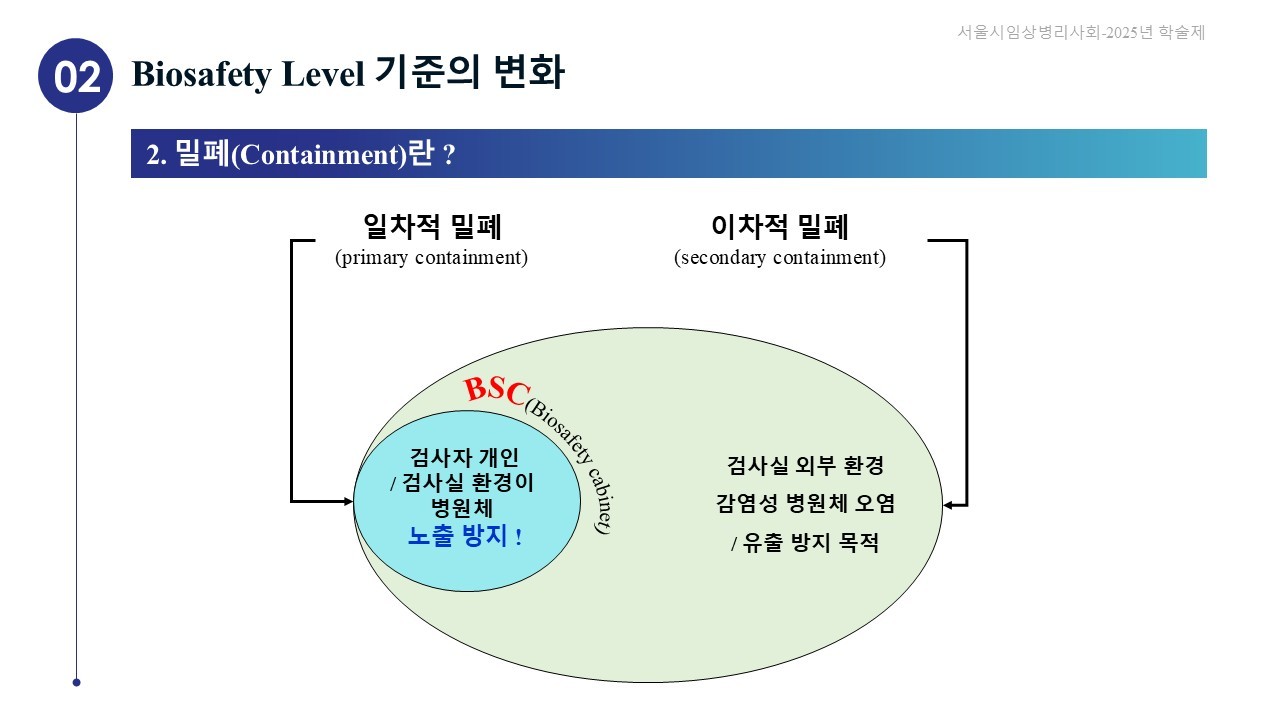 서울시임상병리사회-2025년 학술제

02 Biosafety Level 기준의 변화

2. 밀폐(Containment)란 ?

일차적 밀폐
(primary containment)

이차적 밀폐
(secondary containment)

BSC(Biosafety cabinet)

검사자 개인
/ 검사실 환경이
병원체
노출 방지 !

검사실 외부 환경
감염성 병원체 오염
/ 유출 방지 목적